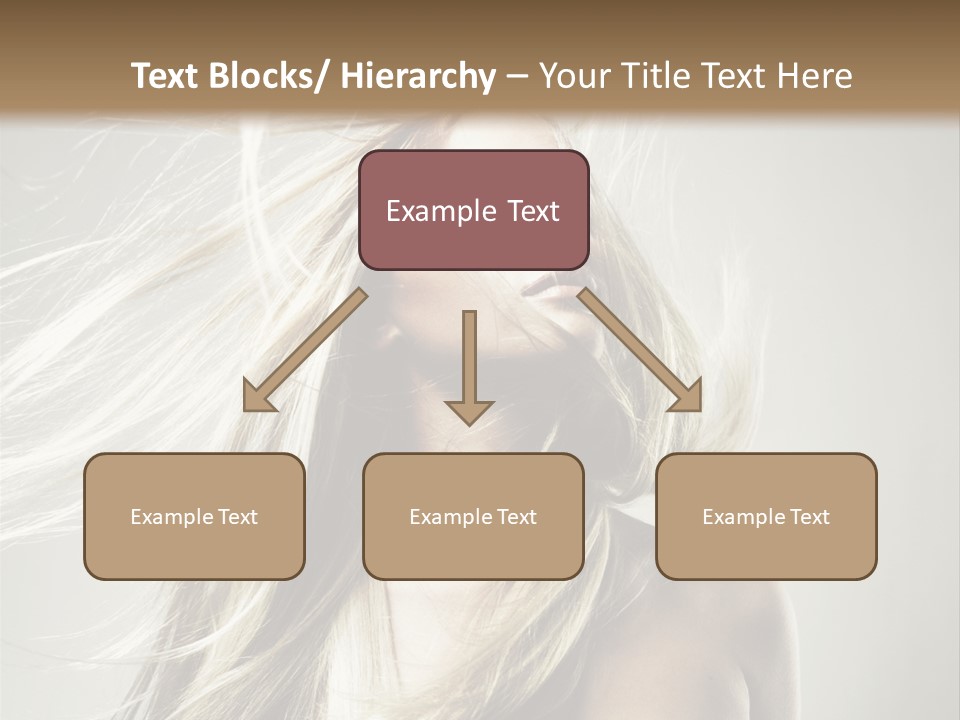 Text Blocks/ Hierarchy – Your Title Text Here

Example Text

Example Text

Example Text

Example Text